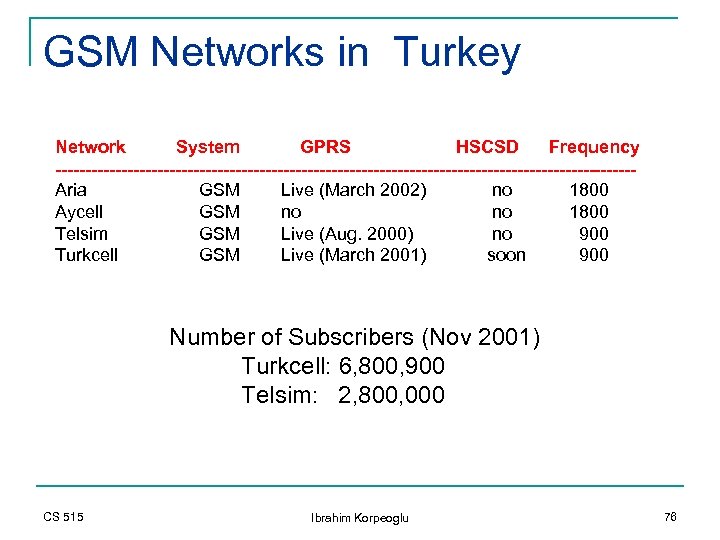 GSM Networks in Turkey

| Network | System | GPRS | HSCSD | Frequency |
|---|---|---|---|---|
| Aria | GSM | Live (March 2002) | no | 1800 |
| Aycell | GSM | no | no | 1800 |
| Telsim | GSM | Live (Aug. 2000) | no | 900 |
| Turkcell | GSM | Live (March 2001) | soon | 900 |

Number of Subscribers (Nov 2001)
Turkcell: 6,800,900
Telsim: 2,800,000

CS 515

Ibrahim Korpeoglu

76